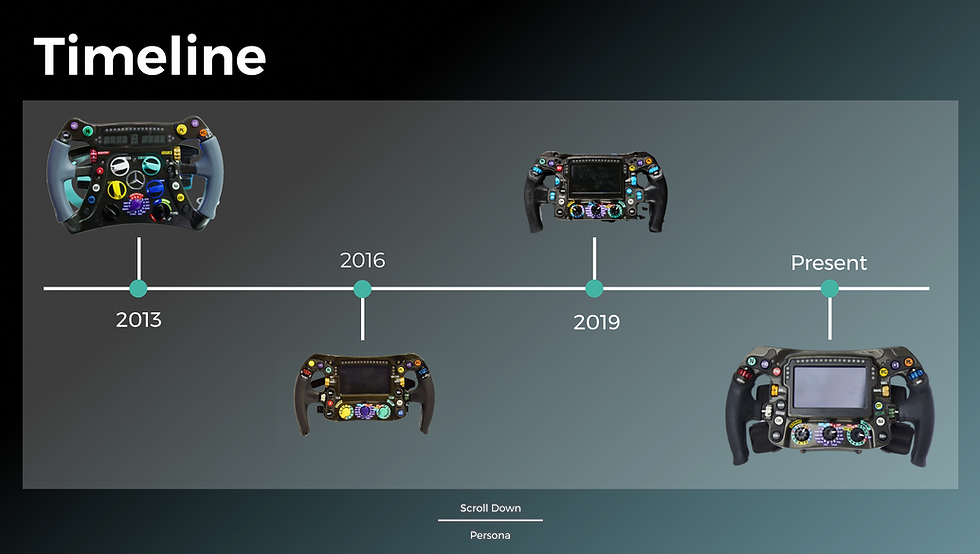 Timeline

2013

2016

2019

Present

Scroll Down

Persona